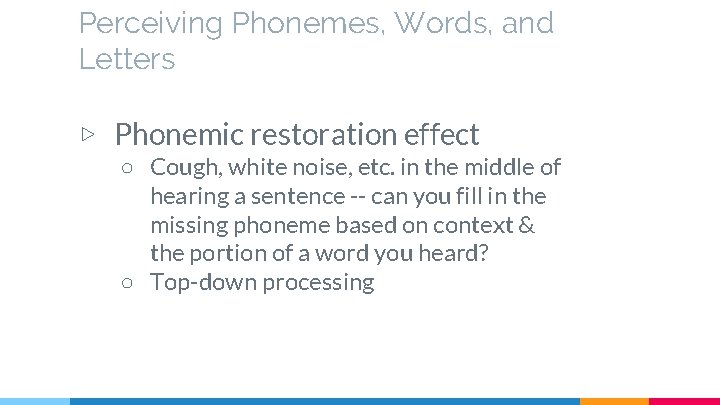 Perceiving Phonemes, Words, and Letters

▷ Phonemic restoration effect
  ○ Cough, white noise, etc. in the middle of hearing a sentence -- can you fill in the missing phoneme based on context & the portion of a word you heard?
  ○ Top-down processing